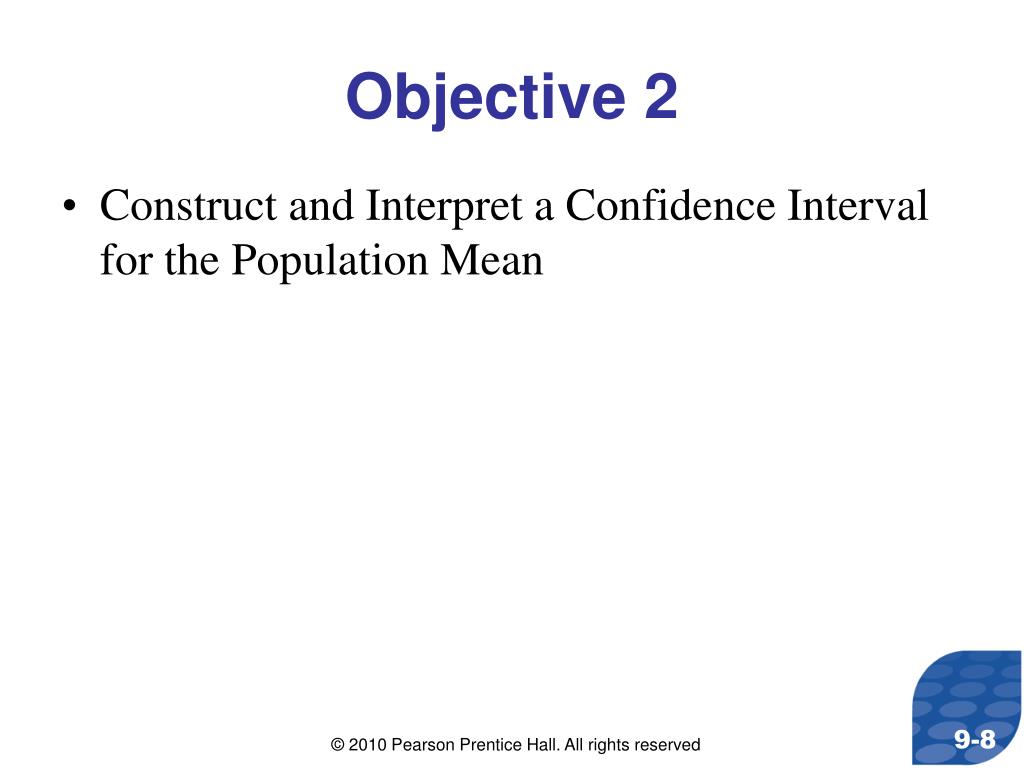 Objective 2

• Construct and Interpret a Confidence Interval for the Population Mean

© 2010 Pearson Prentice Hall. All rights reserved

9-8